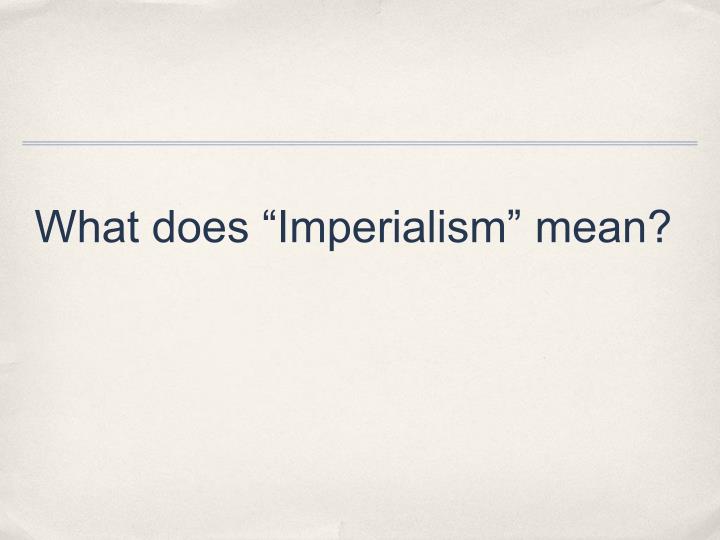 What does “Imperialism” mean?